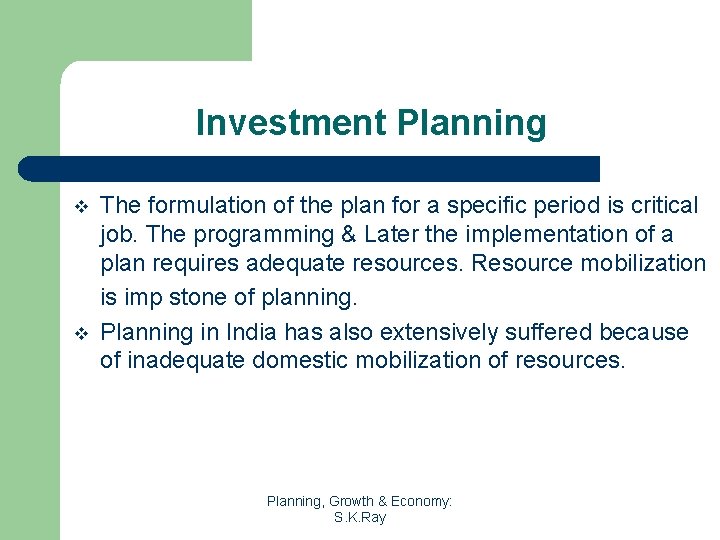 Investment Planning

❖ The formulation of the plan for a specific period is critical job. The programming & Later the implementation of a plan requires adequate resources. Resource mobilization is imp stone of planning.

❖ Planning in India has also extensively suffered because of inadequate domestic mobilization of resources.

Planning, Growth & Economy: S.K.Ray